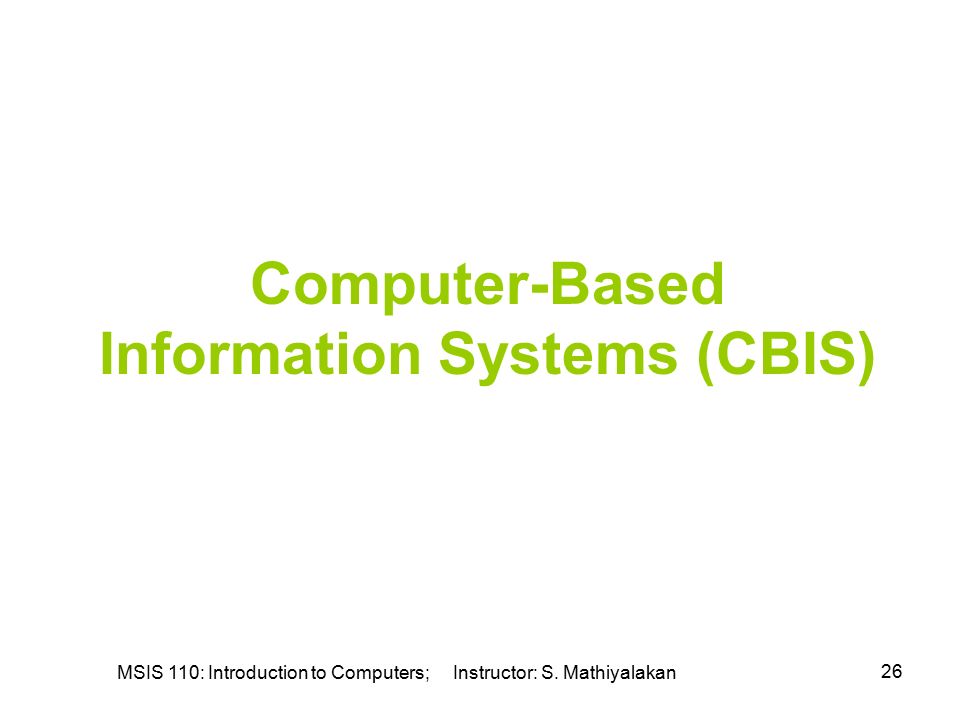 Computer-Based Information Systems (CBIS)

MSIS 110: Introduction to Computers; Instructor: S. Mathiyalakan

26